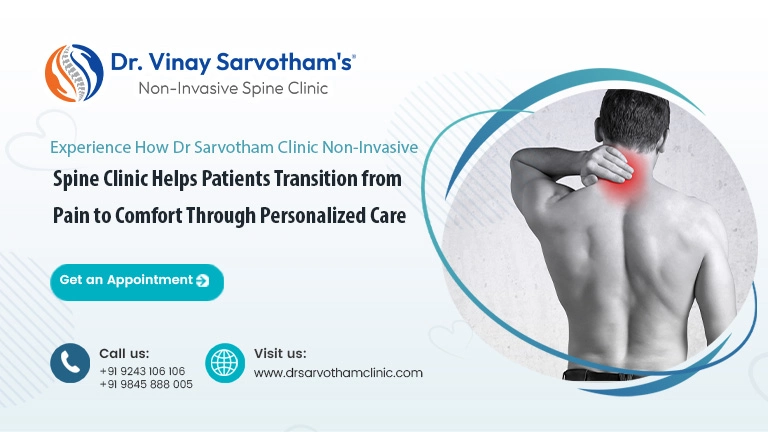 Dr. Vinay Sarvotham's®
Non-Invasive Spine Clinic

Experience How Dr Sarvotham Clinic Non-Invasive Spine Clinic Helps Patients Transition from Pain to Comfort Through Personalized Care

Get an Appointment

Call us:
+91 9243 106 106
+91 9845 888 005

Visit us:
www.drsarvothamclinic.com